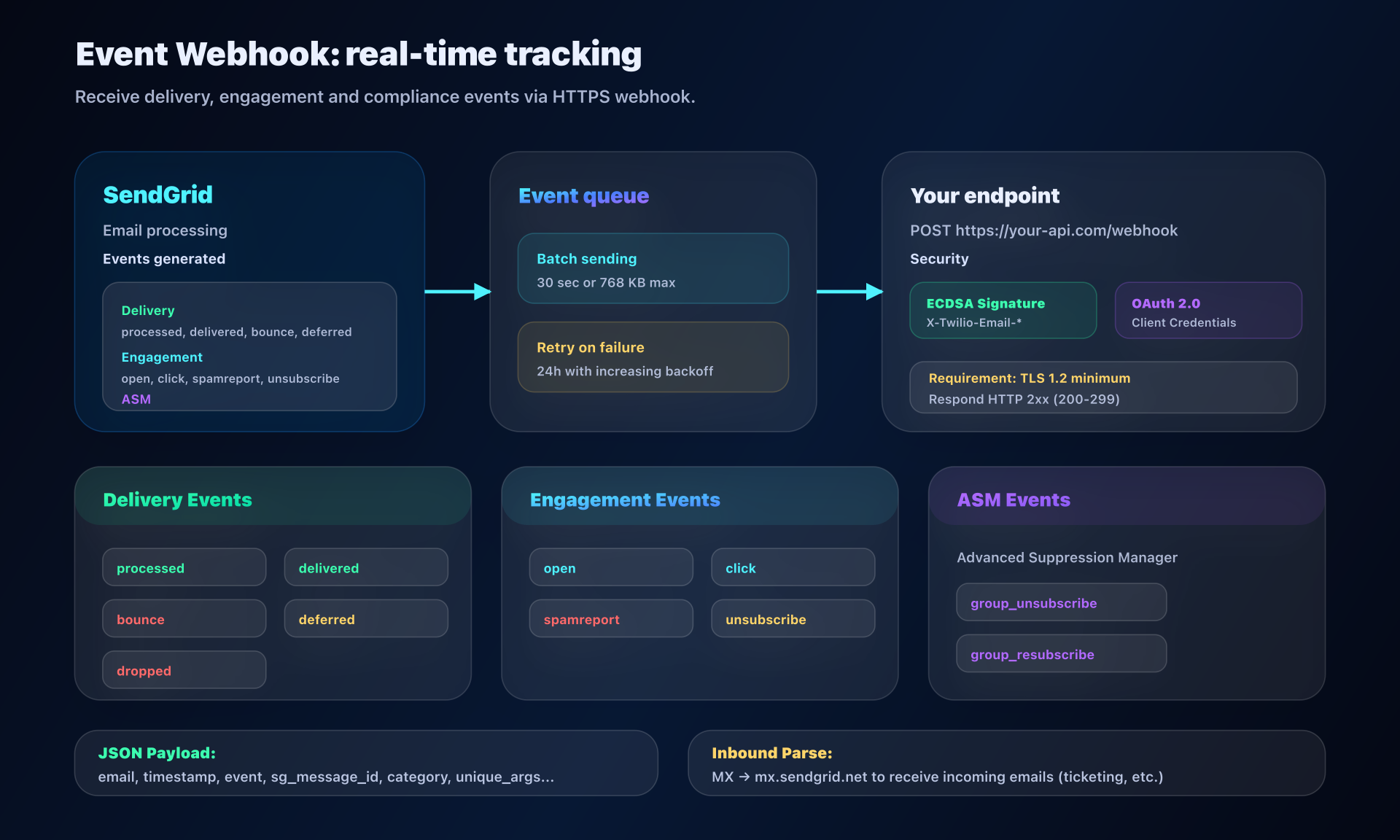 Event Webhook: real-time tracking

Receive delivery, engagement and compliance events via HTTPS webhook.

SendGrid

Email processing

Events generated

Delivery
processed, delivered, bounce, deferred

Engagement
open, click, spamreport, unsubscribe

ASM

Event queue

Batch sending
30 sec or 768 KB max

Retry on failure
24h with increasing backoff

Your endpoint

POST https://your-api.com/webhook

Security

ECDSA Signature
X-Twilio-Email-*

OAuth 2.0
Client Credentials

Requirement: TLS 1.2 minimum
Respond HTTP 2xx (200-299)

Delivery Events

processed

delivered

bounce

deferred

dropped

Engagement Events

open

click

spamreport

unsubscribe

ASM Events

Advanced Suppression Manager

group_unsubscribe

group_resubscribe

JSON Payload:
email, timestamp, event, sg_message_id, category, unique_args...

Inbound Parse:
MX → mx.sendgrid.net to receive incoming emails (ticketing, etc.)